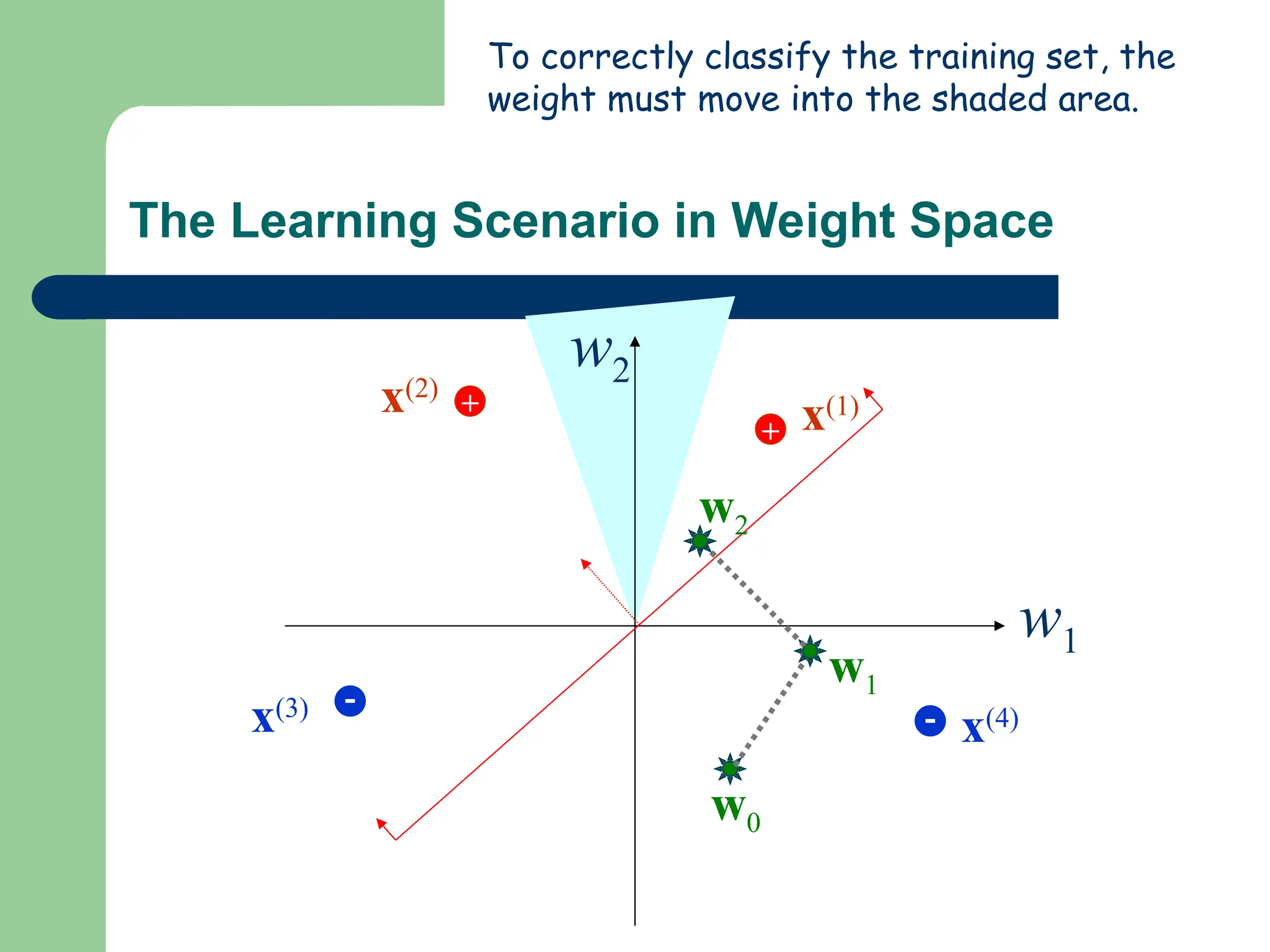 To correctly classify the training set, the weight must move into the shaded area.

The Learning Scenario in Weight Space

$w_2$

$\mathbf{x}^{(2)}$ +

+ $\mathbf{x}^{(1)}$

$\mathbf{w}_2$

$w_1$

$\mathbf{w}_1$

$\mathbf{x}^{(3)}$ -

- $\mathbf{x}^{(4)}$

$\mathbf{w}_0$